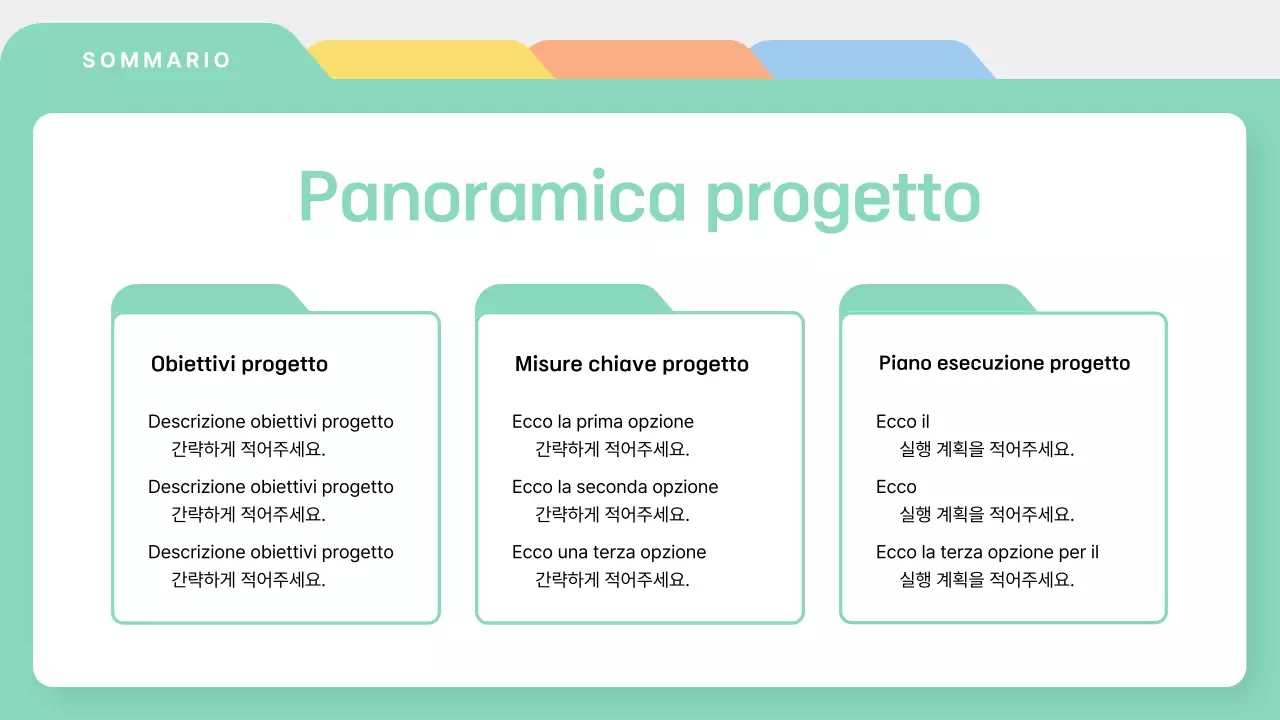 SOMMARIO

Panoramica progetto

Obiettivi progetto

Descrizione obiettivi progetto 간략하게 적어주세요.

Descrizione obiettivi progetto 간략하게 적어주세요.

Descrizione obiettivi progetto 간략하게 적어주세요.

Misure chiave progetto

Ecco la prima opzione 간략하게 적어주세요.

Ecco la seconda opzione 간략하게 적어주세요.

Ecco una terza opzione 간략하게 적어주세요.

Piano esecuzione progetto

Ecco il 실행 계획을 적어주세요.

Ecco 실행 계획을 적어주세요.

Ecco la terza opzione per il 실행 계획을 적어주세요.